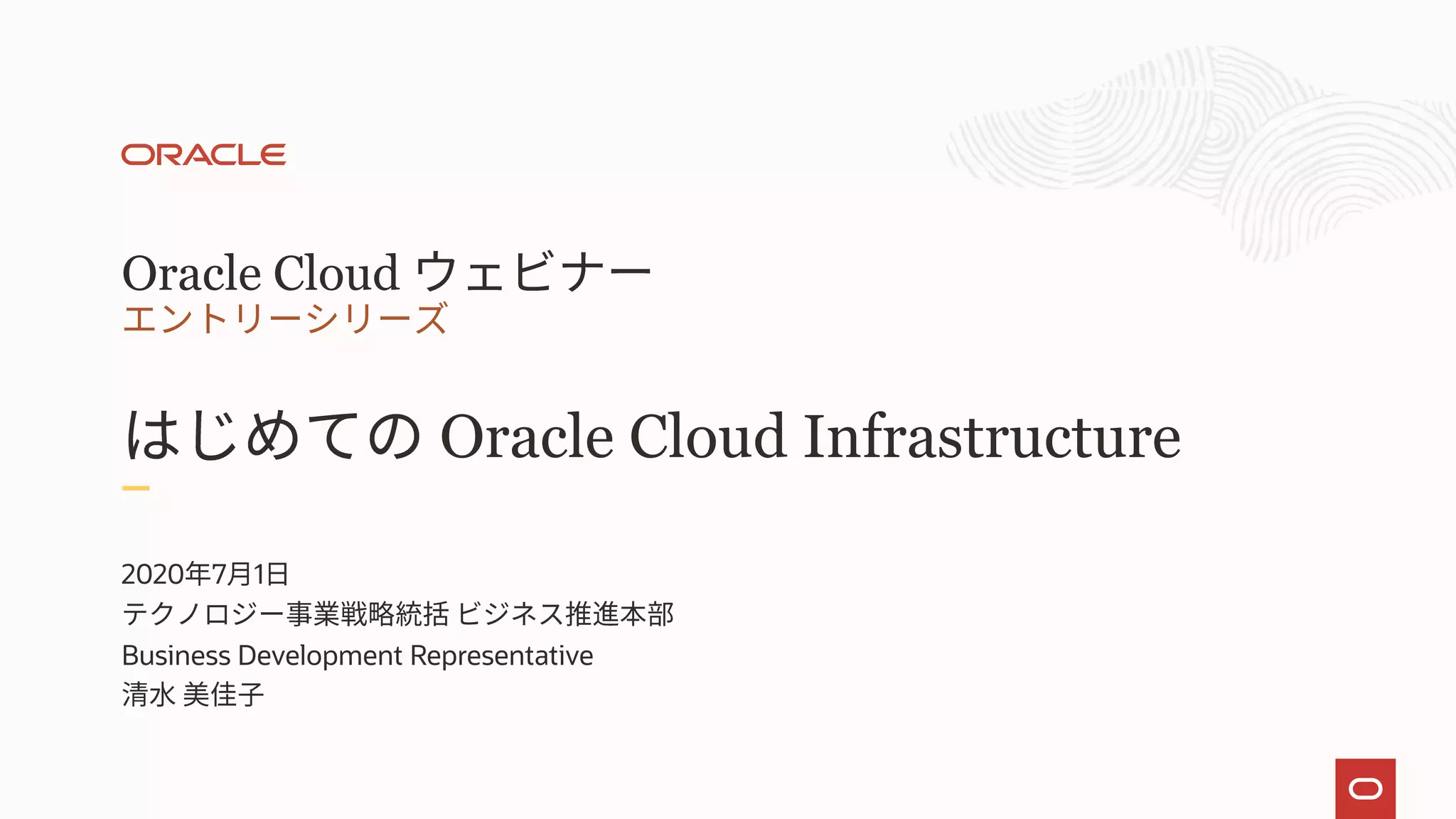 ORACLE

Oracle Cloud ウェビナー
エントリーシリーズ

はじめての Oracle Cloud Infrastructure

2020年7月1日
テクノロジー事業戦略統括 ビジネス推進本部
Business Development Representative
清水 美佳子